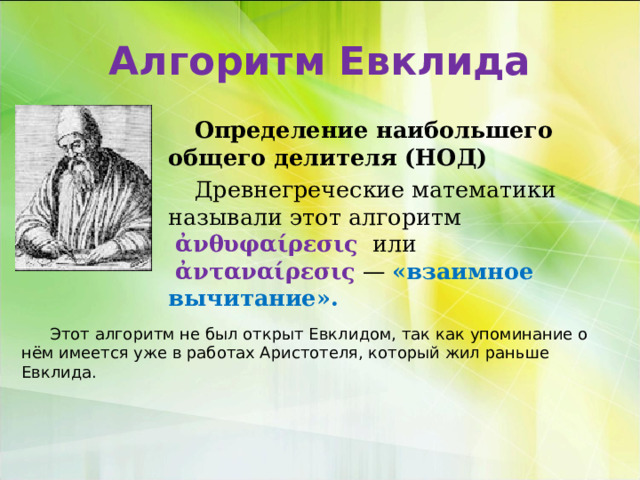 Алгоритм Евклида

Определение наибольшего общего делителя (НОД)

Древнегреческие математики называли этот алгоритм ἀνθυφαίρεσις или ἀνταναίρεσις — «взаимное вычитание».

Этот алгоритм не был открыт Евклидом, так как упоминание о нём имеется уже в работах Аристотеля, который жил раньше Евклида.